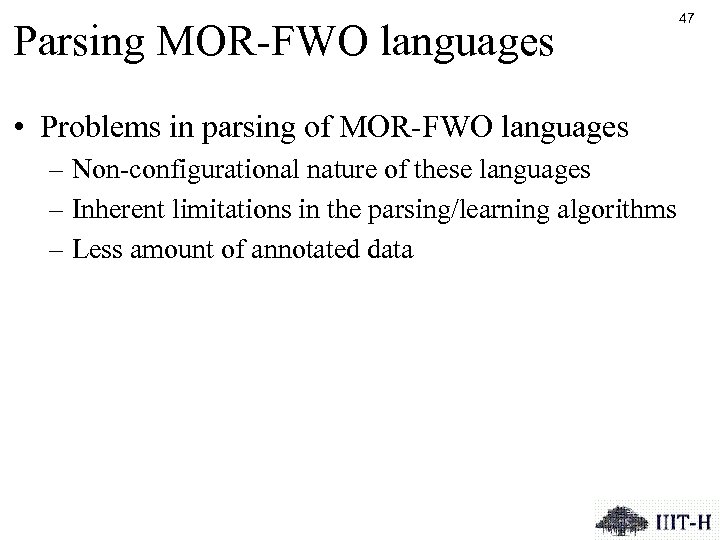 47

Parsing MOR-FWO languages

• Problems in parsing of MOR-FWO languages
  – Non-configurational nature of these languages
  – Inherent limitations in the parsing/learning algorithms
  – Less amount of annotated data

IIIT-H